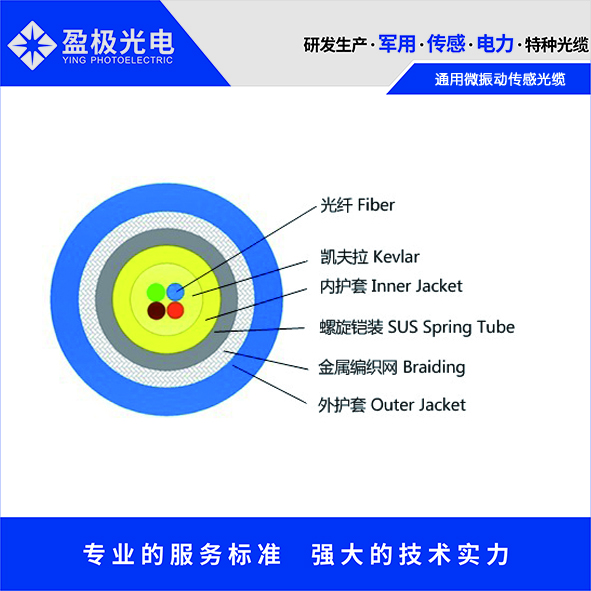 盈极光电
YING PHOTOELECTRIC

研发生产 · 军用 · 传感 · 电力 · 特种光缆

通用微振动传感光缆

光纤 Fiber

凯夫拉 Kevlar

内护套 Inner Jacket

螺旋铠装 SUS Spring Tube

金属编织网 Braiding

外护套 Outer Jacket

专业的服务标准 强大的技术实力